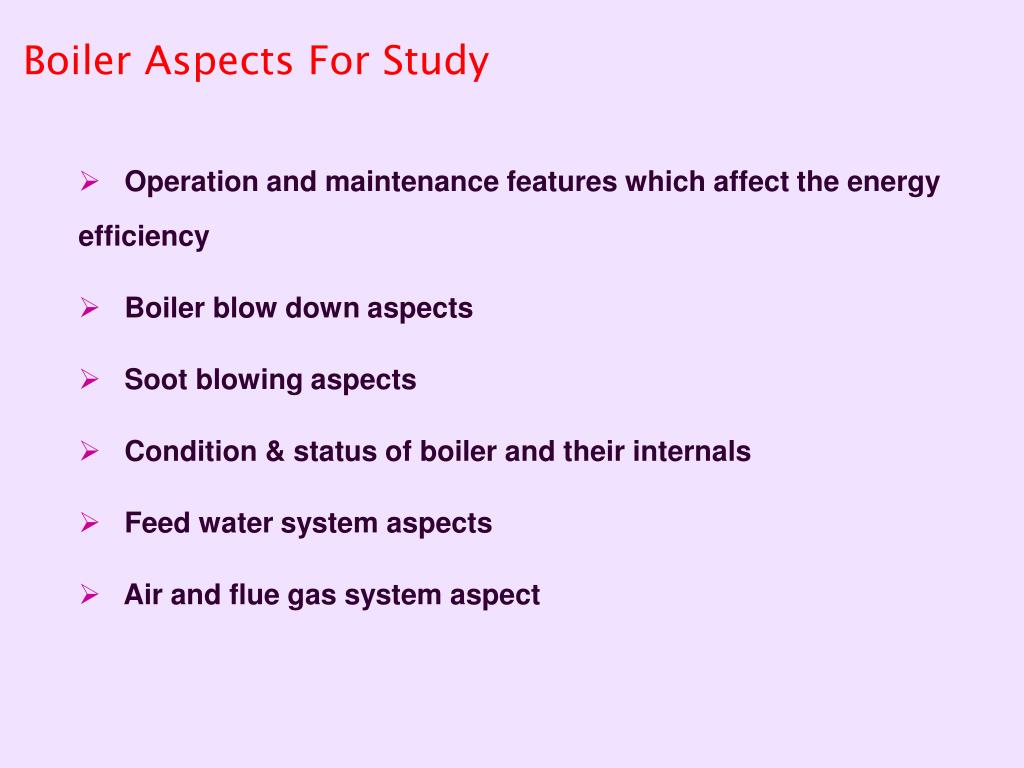 Boiler Aspects For Study

➢ Operation and maintenance features which affect the energy efficiency

➢ Boiler blow down aspects

➢ Soot blowing aspects

➢ Condition & status of boiler and their internals

➢ Feed water system aspects

➢ Air and flue gas system aspect